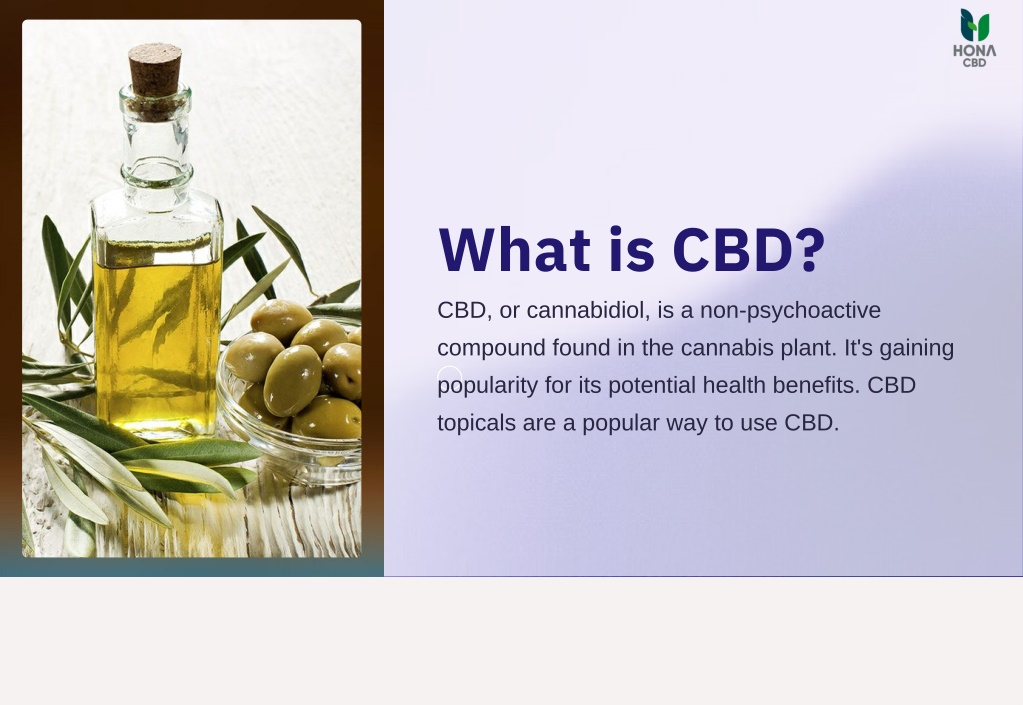 HONA
CBD

What is CBD?

CBD, or cannabidiol, is a non-psychoactive compound found in the cannabis plant. It's gaining popularity for its potential health benefits. CBD topicals are a popular way to use CBD.